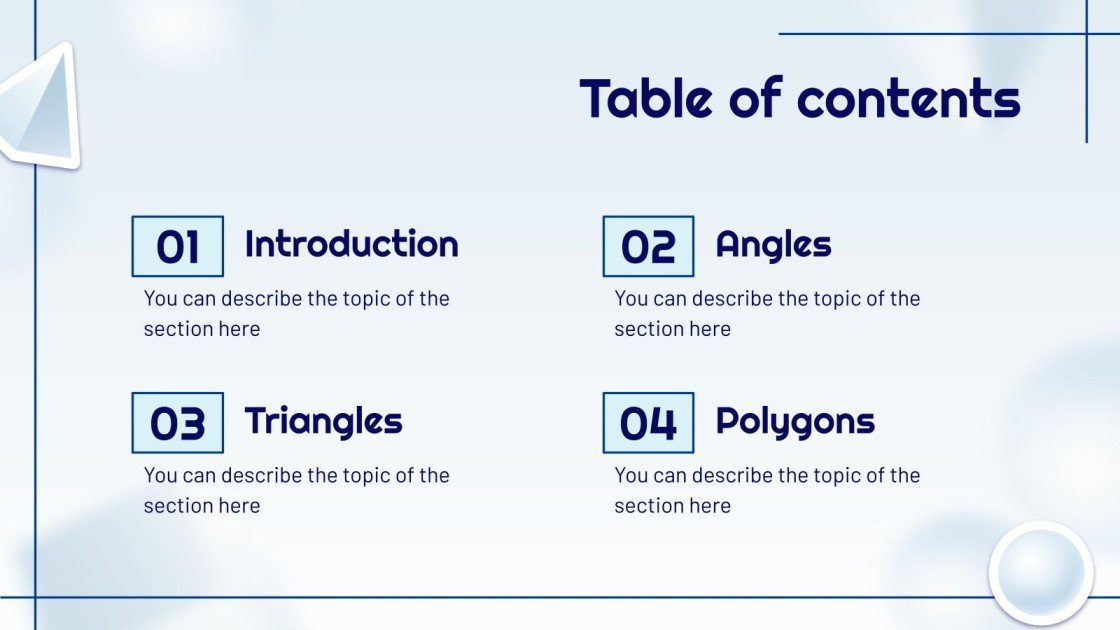 Table of contents

01 Introduction
You can describe the topic of the section here

02 Angles
You can describe the topic of the section here

03 Triangles
You can describe the topic of the section here

04 Polygons
You can describe the topic of the section here